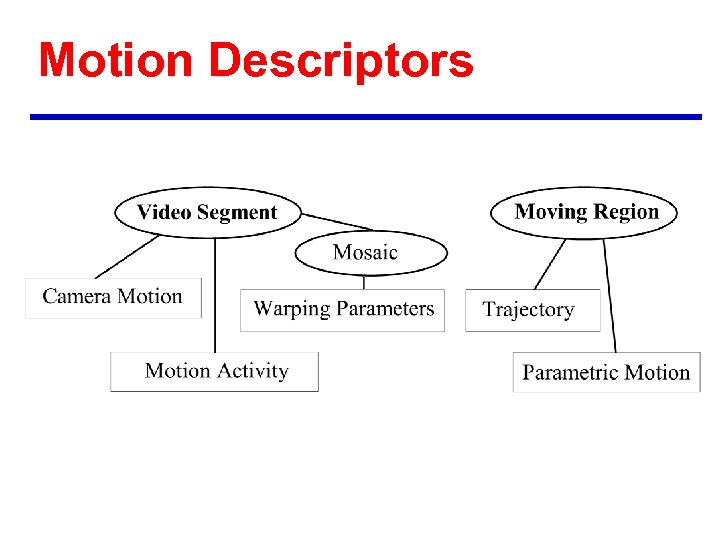 Motion Descriptors

Video Segment

Mosaic

Camera Motion

Warping Parameters

Motion Activity

Moving Region

Trajectory

Parametric Motion